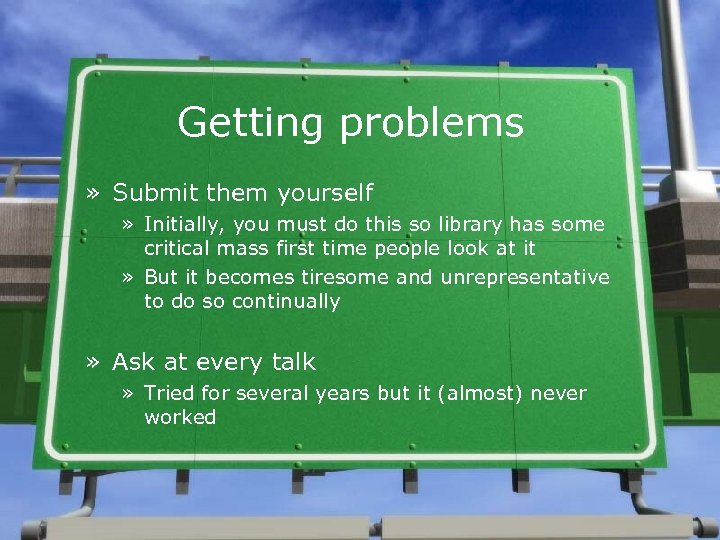 Getting problems

» Submit them yourself

» Initially, you must do this so library has some critical mass first time people look at it

» But it becomes tiresome and unrepresentative to do so continually

» Ask at every talk

» Tried for several years but it (almost) never worked